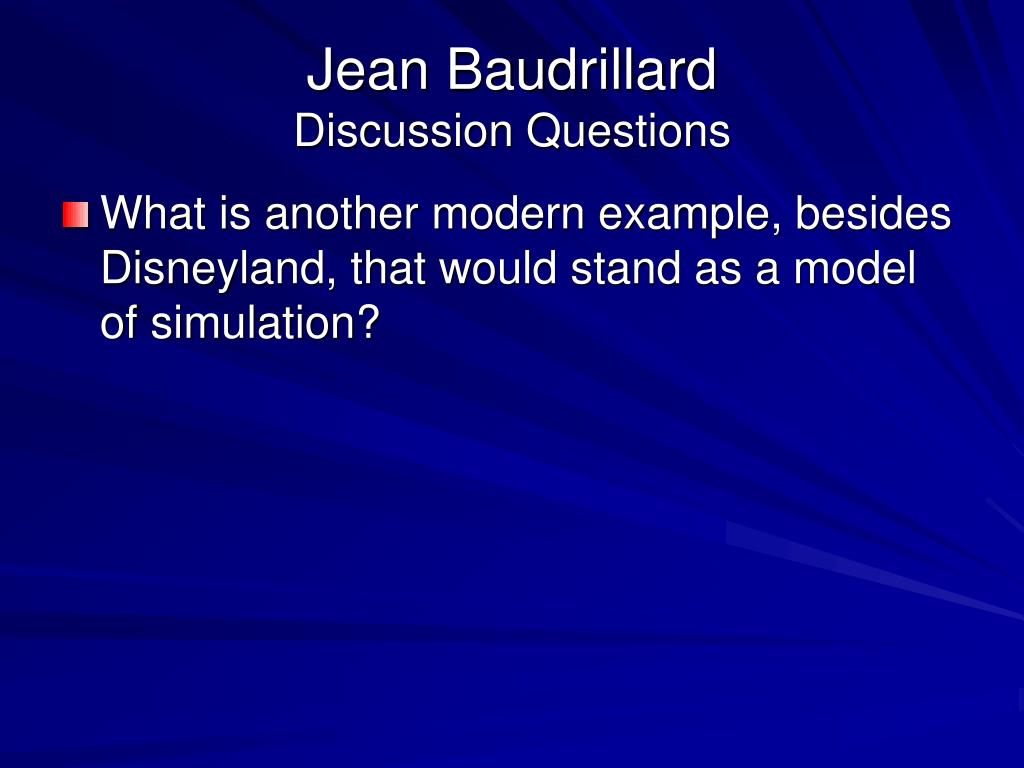 Jean Baudrillard
Discussion Questions

What is another modern example, besides Disneyland, that would stand as a model of simulation?